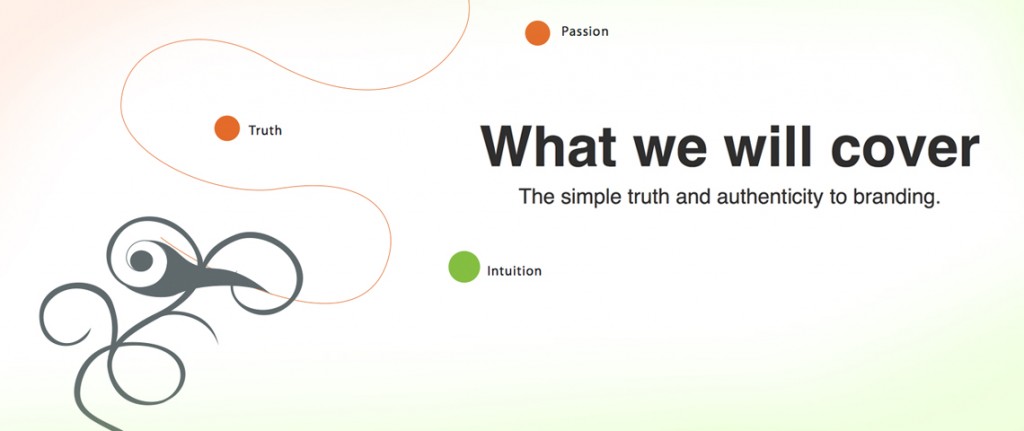 Passion

Truth

What we will cover

The simple truth and authenticity to branding.

Intuition